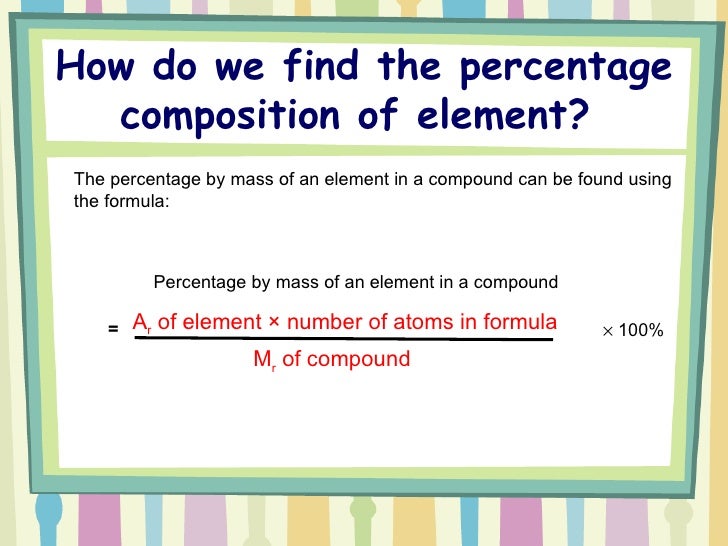 How do we find the percentage composition of element?

The percentage by mass of an element in a compound can be found using the formula:

Percentage by mass of an element in a compound

$= \frac{A_r \text{ of element} \times \text{number of atoms in formula}}{M_r \text{ of compound}} \times 100\%$